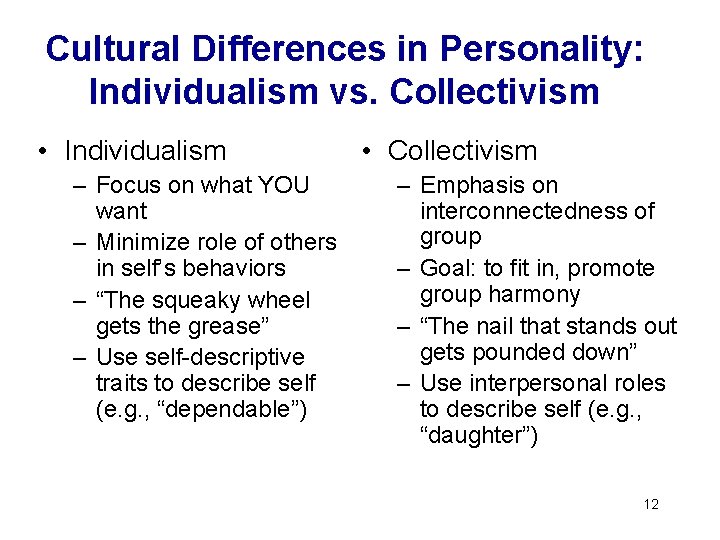 Cultural Differences in Personality: Individualism vs. Collectivism

• Individualism
– Focus on what YOU want
– Minimize role of others in self's behaviors
– "The squeaky wheel gets the grease"
– Use self-descriptive traits to describe self (e.g., "dependable")

• Collectivism
– Emphasis on interconnectedness of group
– Goal: to fit in, promote group harmony
– "The nail that stands out gets pounded down"
– Use interpersonal roles to describe self (e.g., "daughter")

12